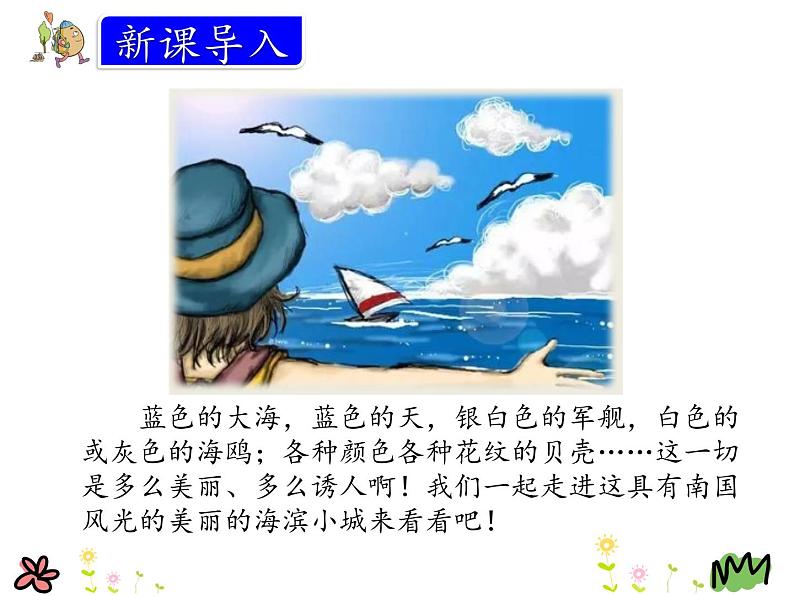 新课导入

蓝色的大海，蓝色的天，银白色的军舰，白色的或灰色的海鸥；各种颜色各种花纹的贝壳……这一切是多么美丽、多么诱人啊！我们一起走进这具有南国风光的美丽的海滨小城来看看吧！